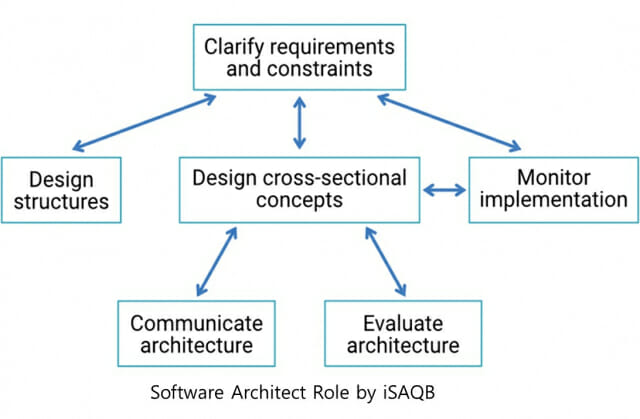 Clarify requirements and constraints

Design structures

Design cross-sectional concepts

Monitor implementation

Communicate architecture

Evaluate architecture

Software Architect Role by iSAQB